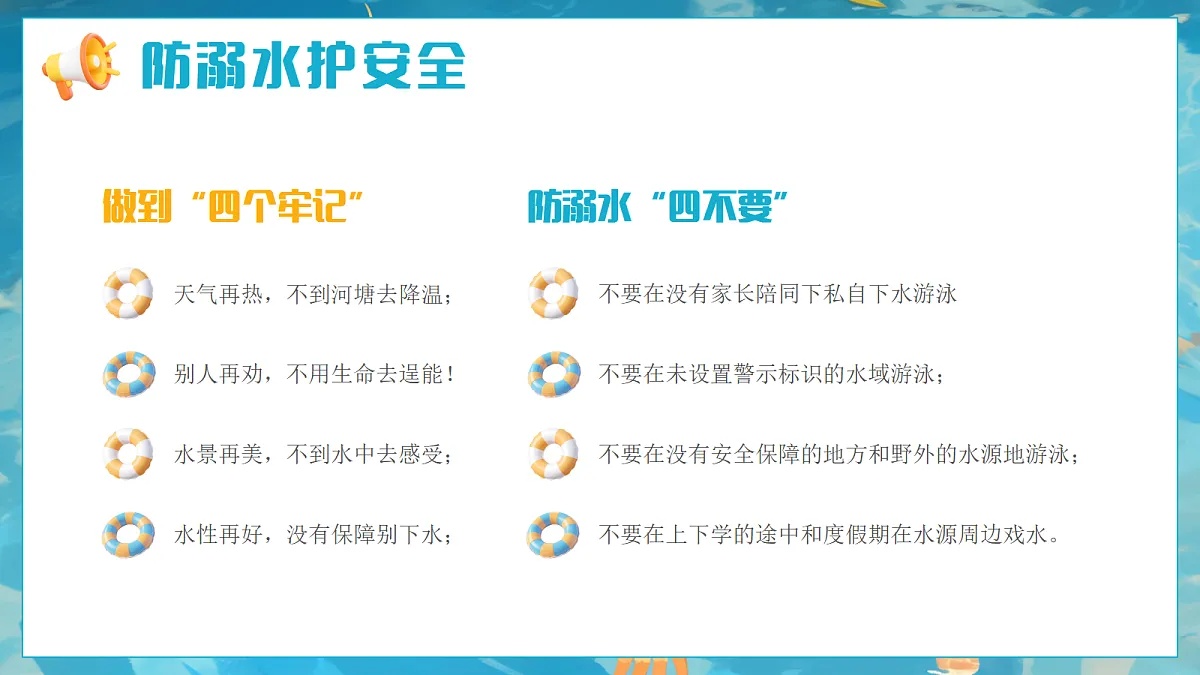 防溺水护安全

做到“四个牢记”

天气再热，不到河塘去降温；

别人再劝，不用生命去逞能！

水景再美，不到水中去感受；

水性再好，没有保障别下水；

防溺水“四不要”

不要在没有家长陪同下私自下水游泳

不要在未设置警示标识的水域游泳；

不要在没有安全保障的地方和野外的水源地游泳；

不要在上下学的途中和度假期在水源周边戏水。